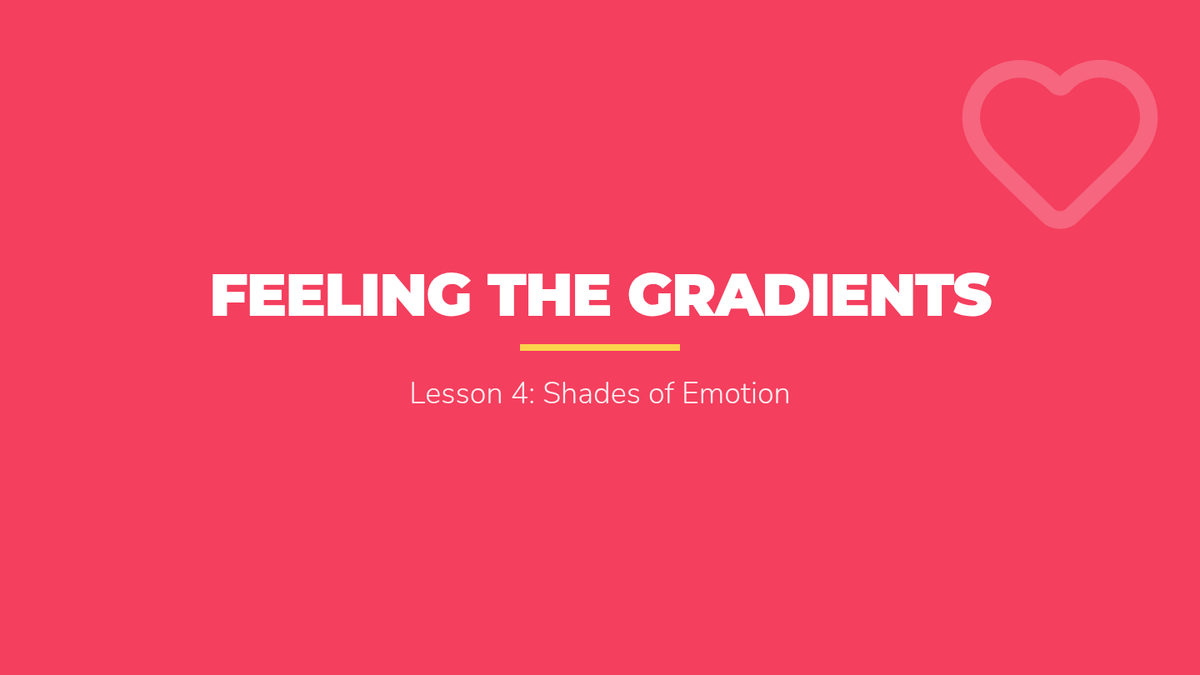 FEELING THE GRADIENTS

Lesson 4: Shades of Emotion